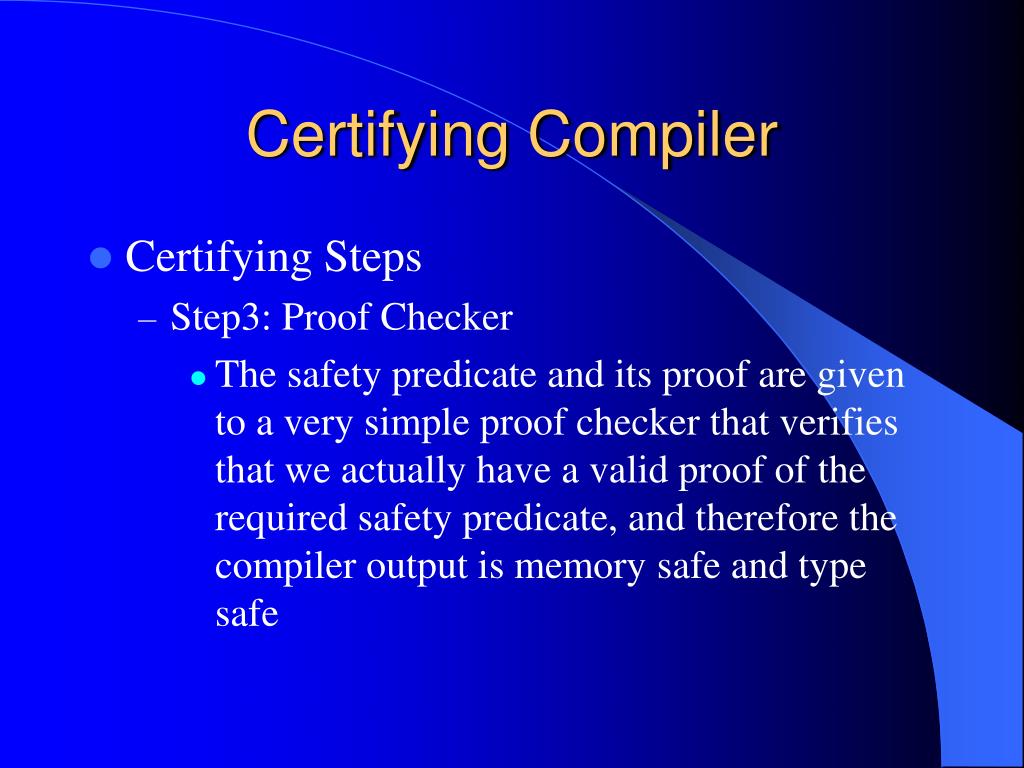 Certifying Compiler

- Certifying Steps
  – Step3: Proof Checker
    - The safety predicate and its proof are given to a very simple proof checker that verifies that we actually have a valid proof of the required safety predicate, and therefore the compiler output is memory safe and type safe